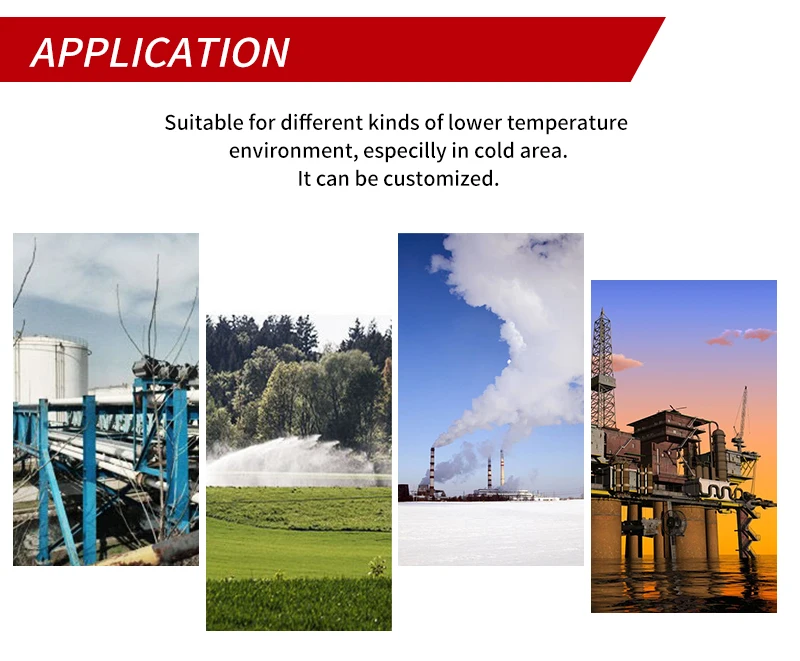 APPLICATION

Suitable for different kinds of lower temperature environment, especilly in cold area. It can be customized.